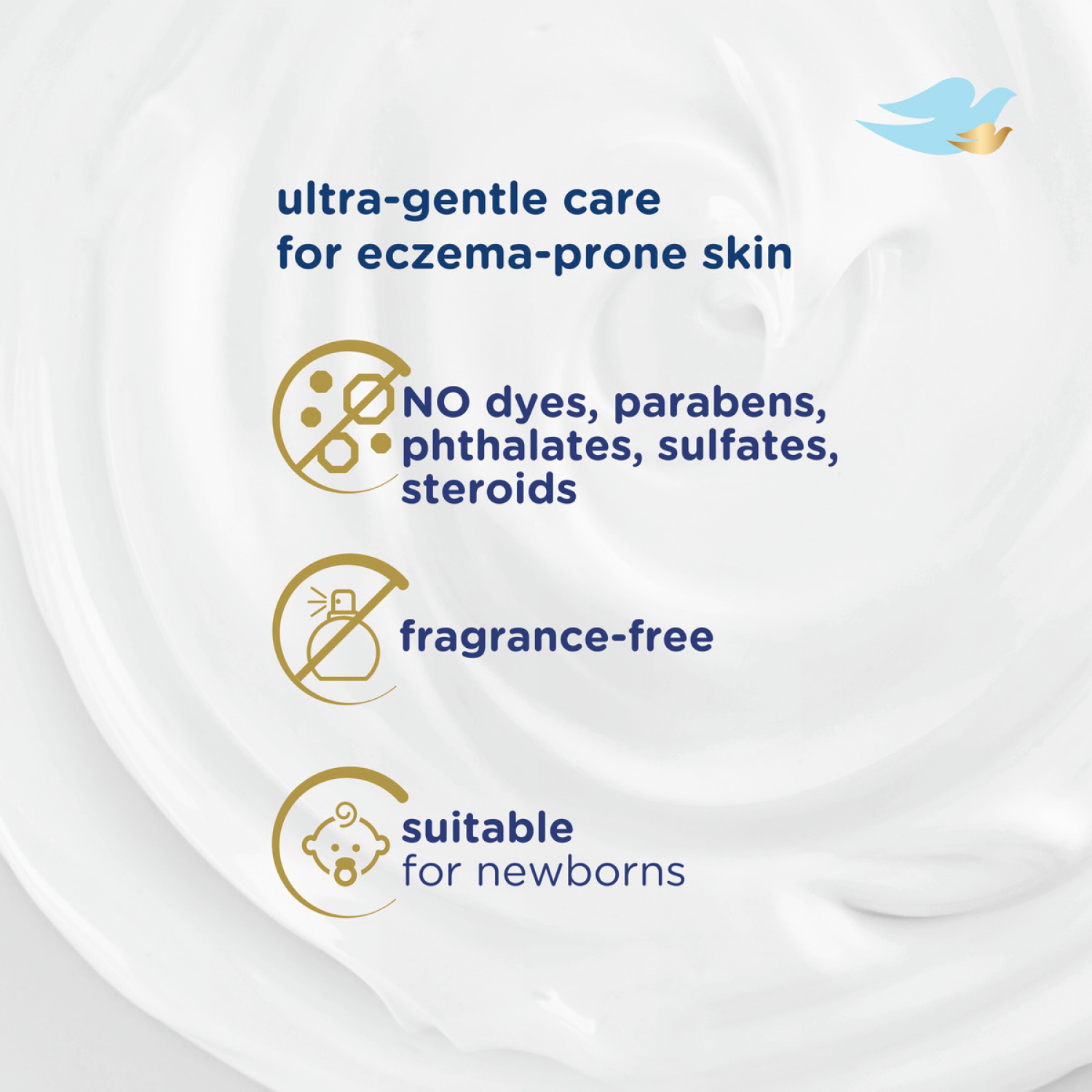 ultra-gentle care for eczema-prone skin

NO dyes, parabens, phthalates, sulfates, steroids

fragrance-free

suitable for newborns